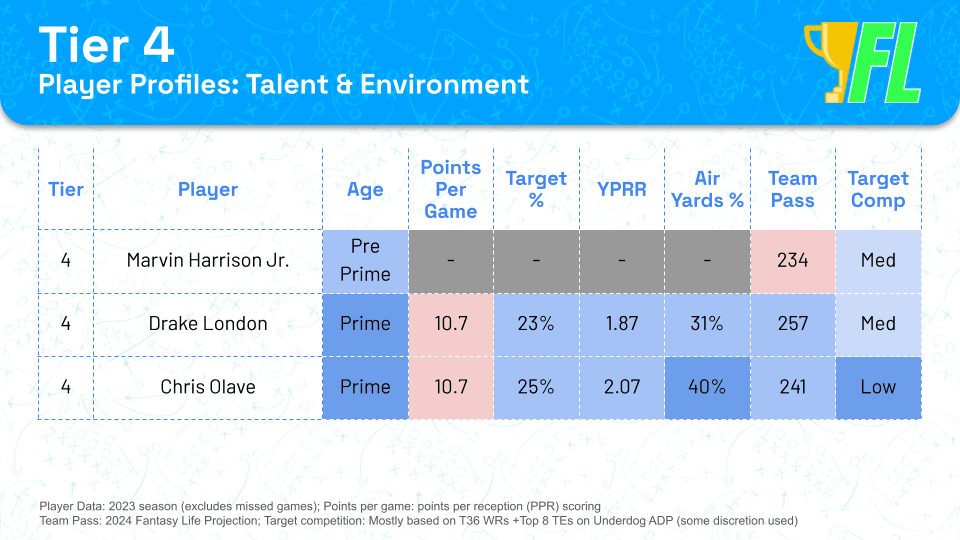 Tier 4
Player Profiles: Talent & Environment

FL

| Tier | Player | Age | Points Per Game | Target % | YPRR | Air Yards % | Team Pass | Target Comp |
|---|---|---|---|---|---|---|---|---|
| 4 | Marvin Harrison Jr. | Pre Prime | - | - | - | - | 234 | Med |
| 4 | Drake London | Prime | 10.7 | 23% | 1.87 | 31% | 257 | Med |
| 4 | Chris Olave | Prime | 10.7 | 25% | 2.07 | 40% | 241 | Low |

Player Data: 2023 season (excludes missed games); Points per game: points per reception (PPR) scoring
Team Pass: 2024 Fantasy Life Projection; Target competition: Mostly based on T36 WRs +Top 8 TEs on Underdog ADP (some discretion used)